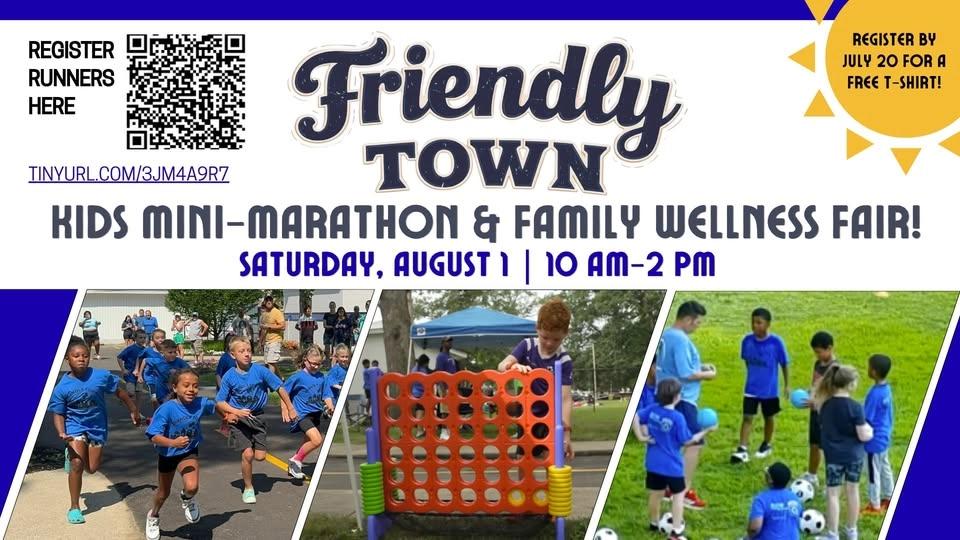 REGISTER RUNNERS HERE

TINYURL.COM/3JM4A9R7

Friendly TOWN

REGISTER BY JULY 20 FOR A FREE T-SHIRT!

KIDS MINI-MARATHON & FAMILY WELLNESS FAIR!

SATURDAY, AUGUST 1 | 10 AM-2 PM